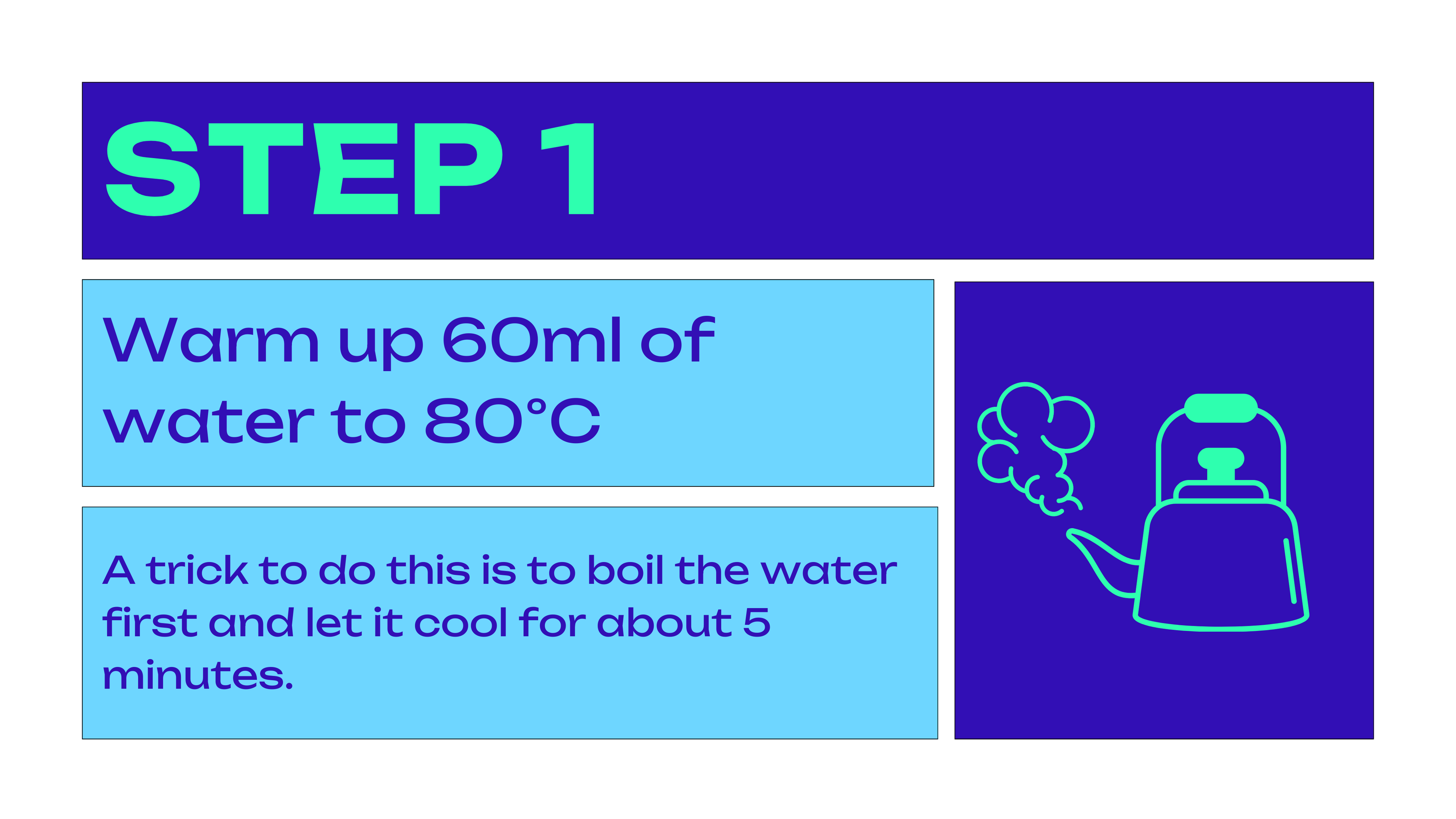 STEP 1

Warm up 60ml of water to 80°C

A trick to do this is to boil the water first and let it cool for about 5 minutes.